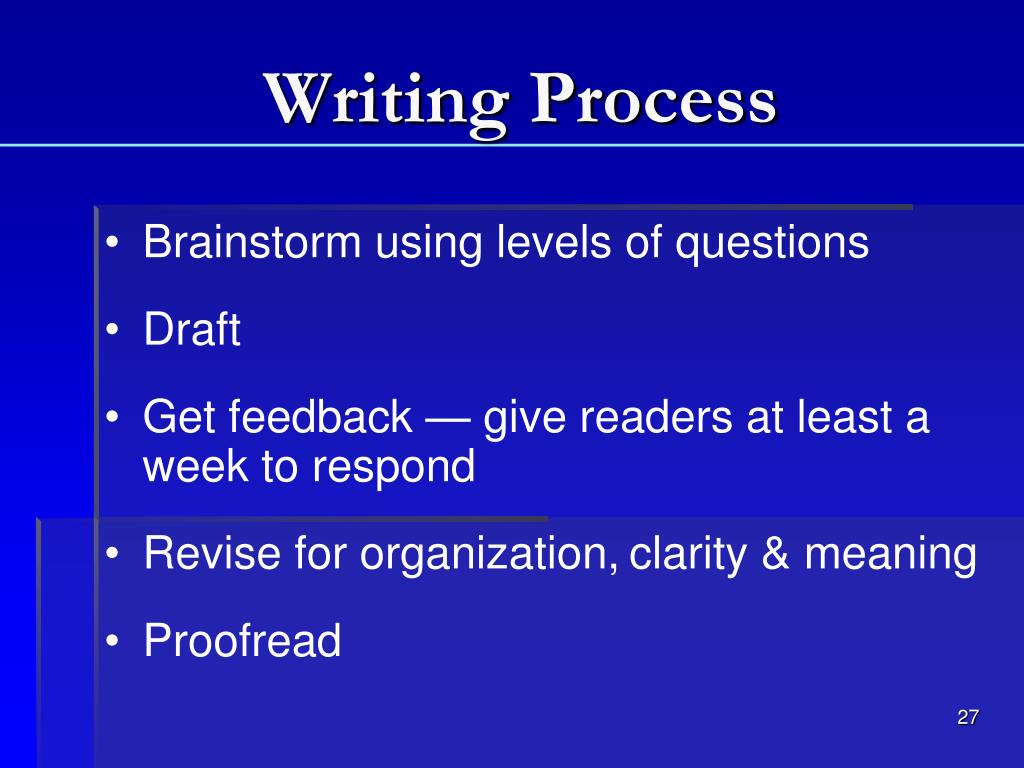 Writing Process

• Brainstorm using levels of questions

• Draft

• Get feedback — give readers at least a week to respond

• Revise for organization, clarity & meaning

• Proofread

27